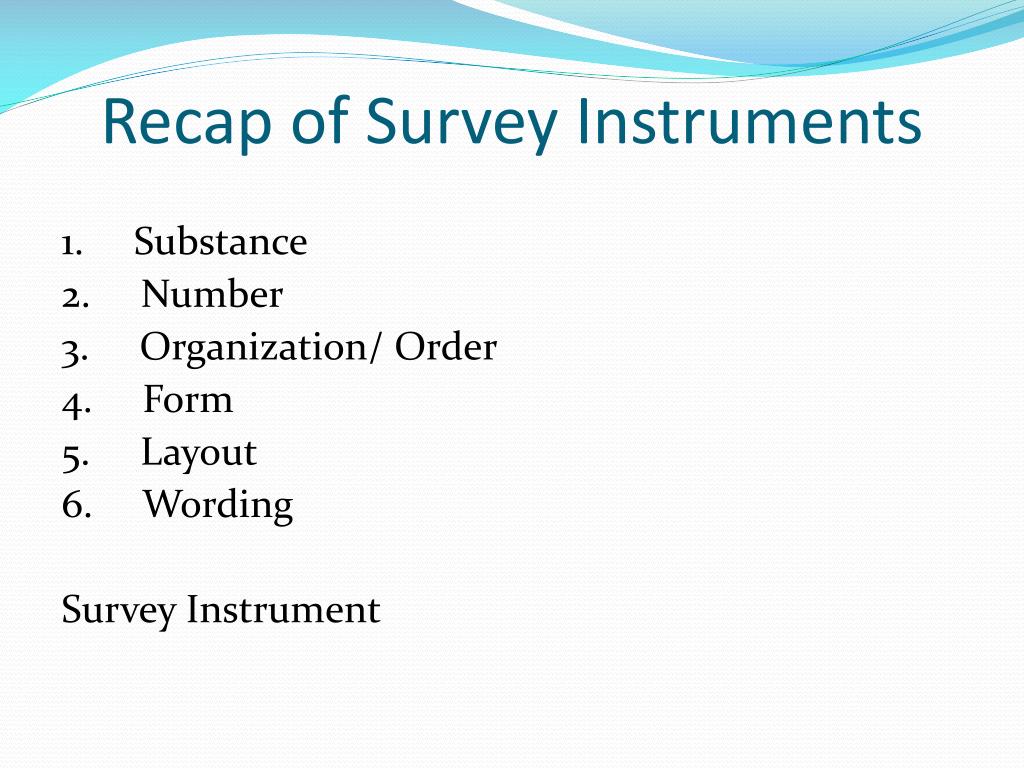 Recap of Survey Instruments

1. Substance
2. Number
3. Organization/ Order
4. Form
5. Layout
6. Wording

Survey Instrument